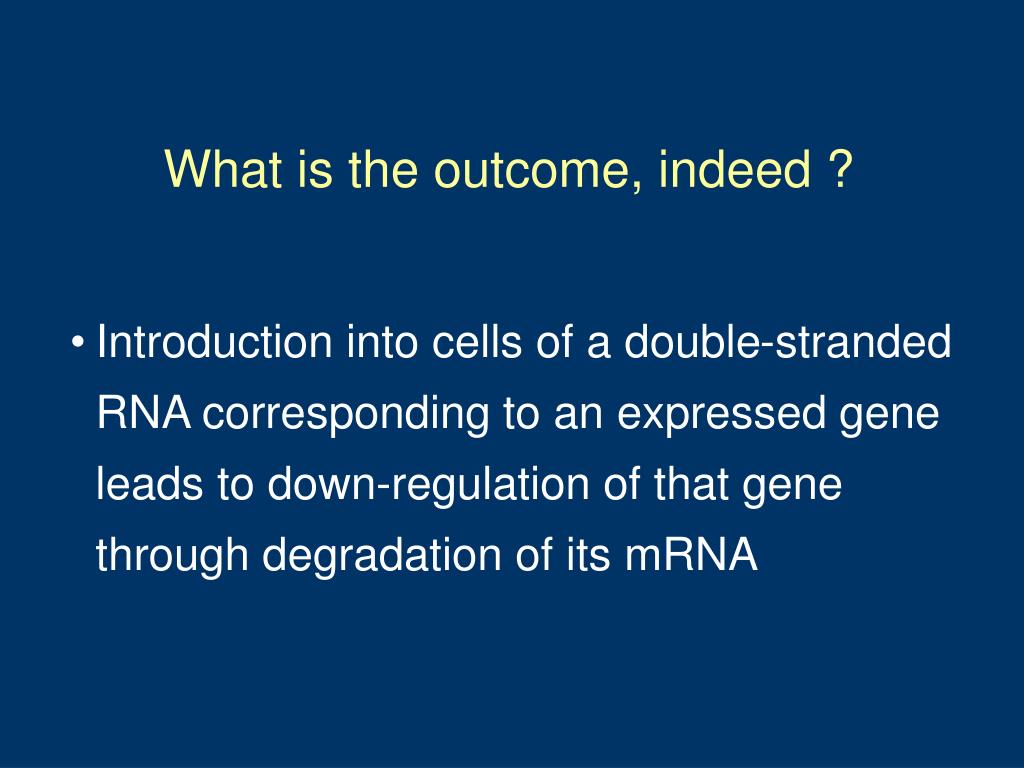 What is the outcome, indeed ?

• Introduction into cells of a double-stranded RNA corresponding to an expressed gene leads to down-regulation of that gene through degradation of its mRNA